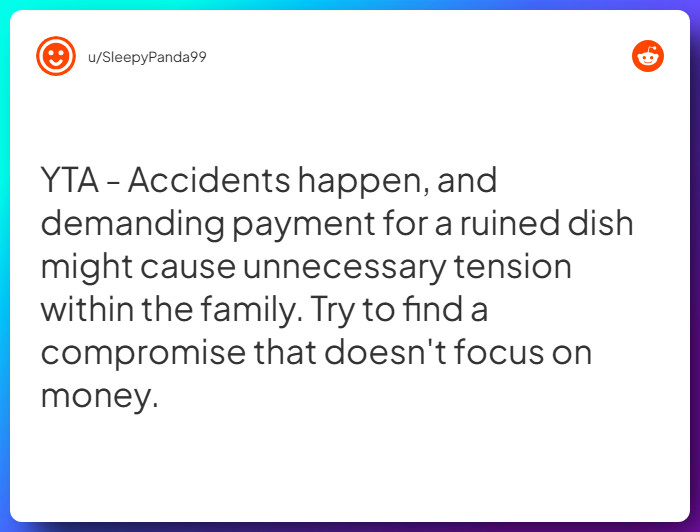 u/SleepyPanda99

YTA - Accidents happen, and demanding payment for a ruined dish might cause unnecessary tension within the family. Try to find a compromise that doesn't focus on money.